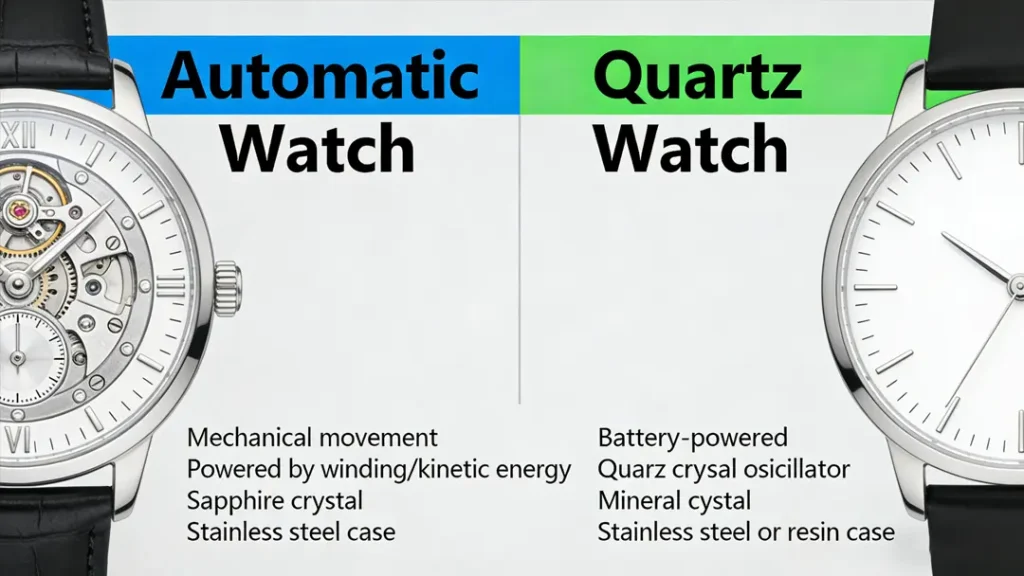 Automatic Watch

Mechanical movement
Powered by winding/kinetic energy
Sapphire crystal
Stainless steel case

Quartz Watch

Battery-powered
Quarz crysal osicillator
Mineral cystal
Stainless steel or resin case